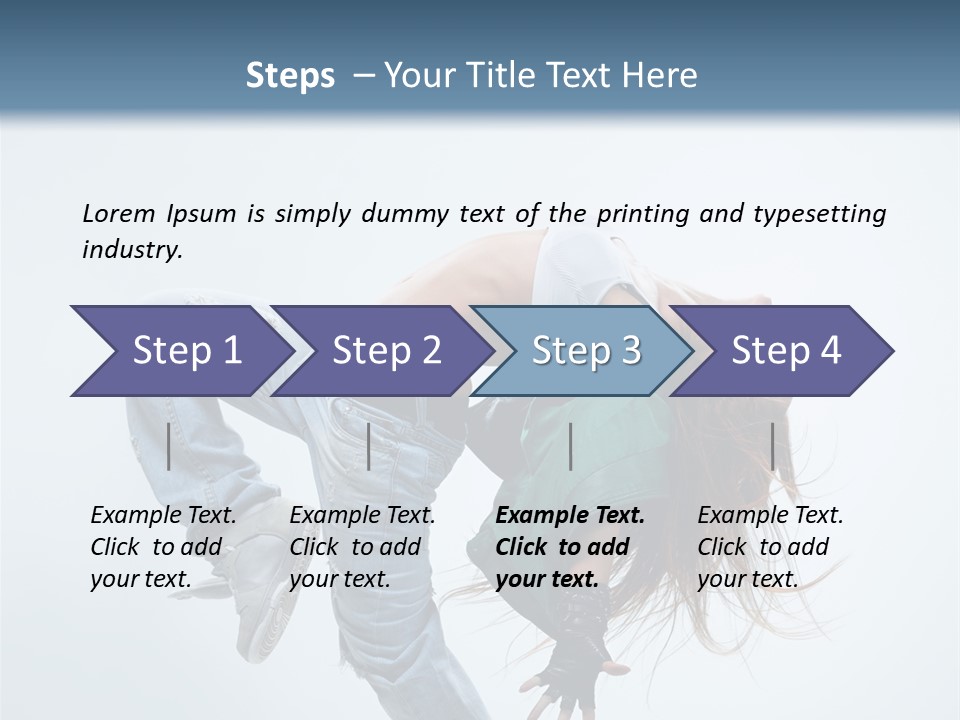 Steps – Your Title Text Here

Lorem Ipsum is simply dummy text of the printing and typesetting industry.

Step 1

Step 2

Step 3

Step 4

Example Text. Click to add your text.

Example Text. Click to add your text.

Example Text. Click to add your text.

Example Text. Click to add your text.